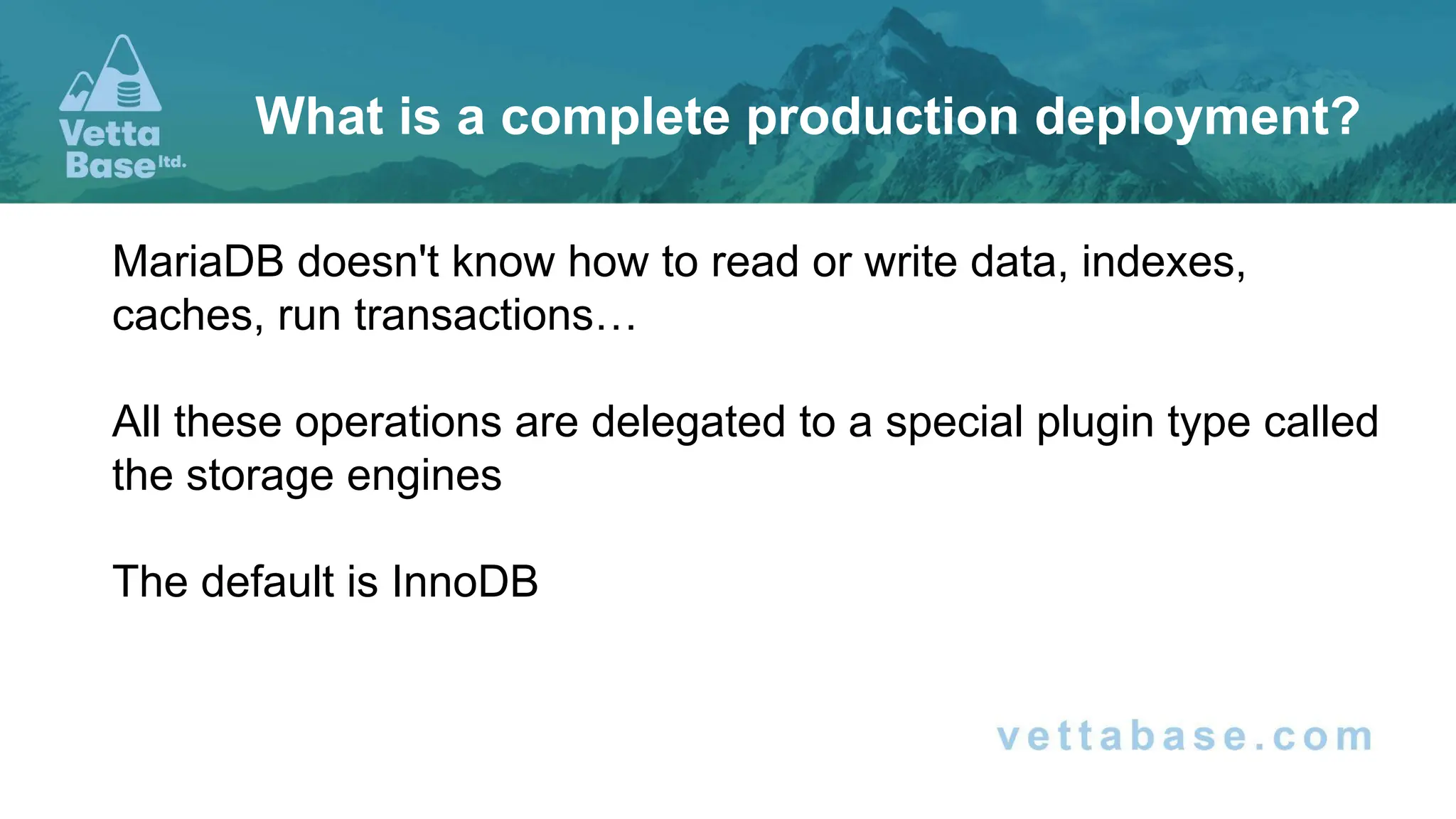 Vetta Base ltd.

What is a complete production deployment?

MariaDB doesn't know how to read or write data, indexes, caches, run transactions…

All these operations are delegated to a special plugin type called the storage engines

The default is InnoDB

vettabase.com